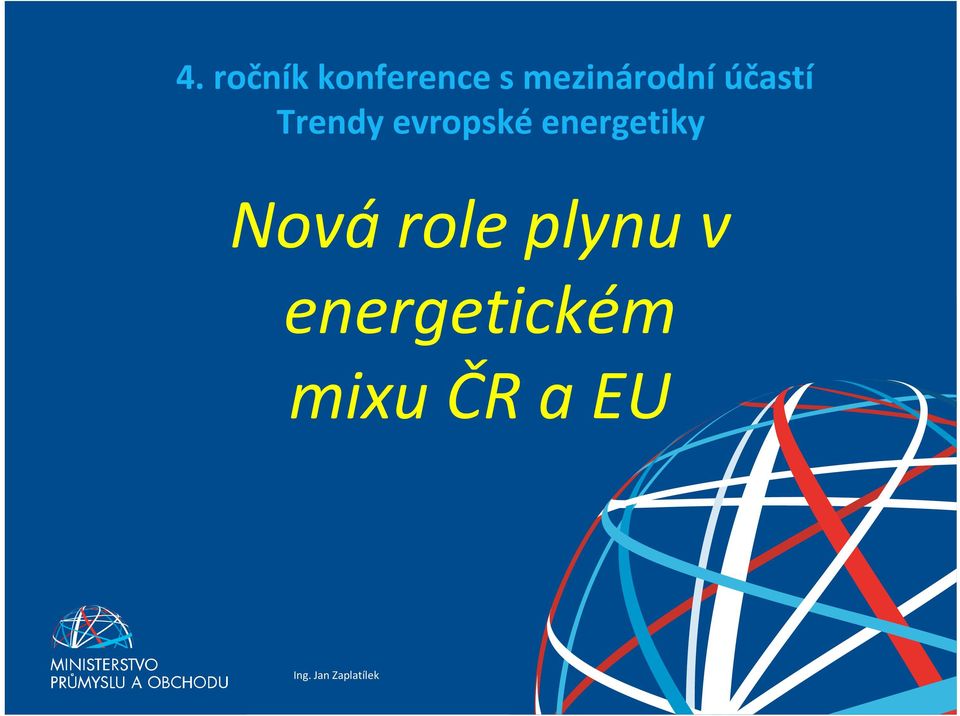 4. ročník konference s mezinárodní účastí
Trendy evropské energetiky

Nová role plynu v energetickém mixu ČR a EU

MINISTERSTVO
PRŮMYSLU A OBCHODU

Ing. Jan Zaplatílek